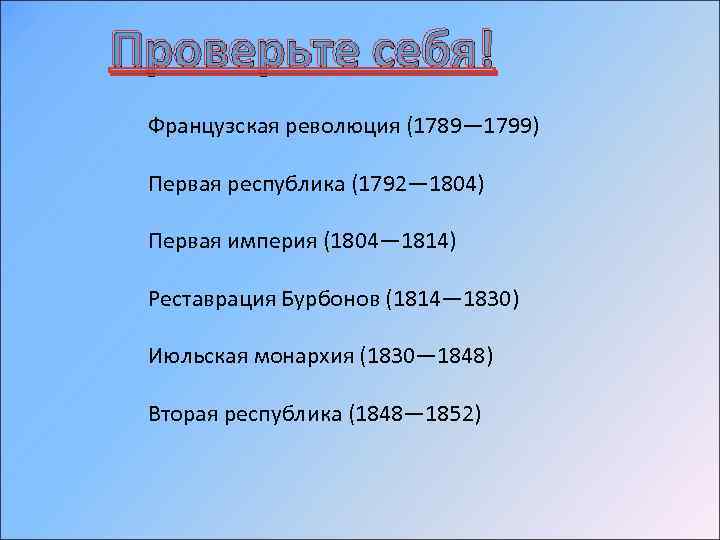 Проверьте себя!

Французская революция (1789—1799)

Первая республика (1792—1804)

Первая империя (1804—1814)

Реставрация Бурбонов (1814—1830)

Июльская монархия (1830—1848)

Вторая республика (1848—1852)